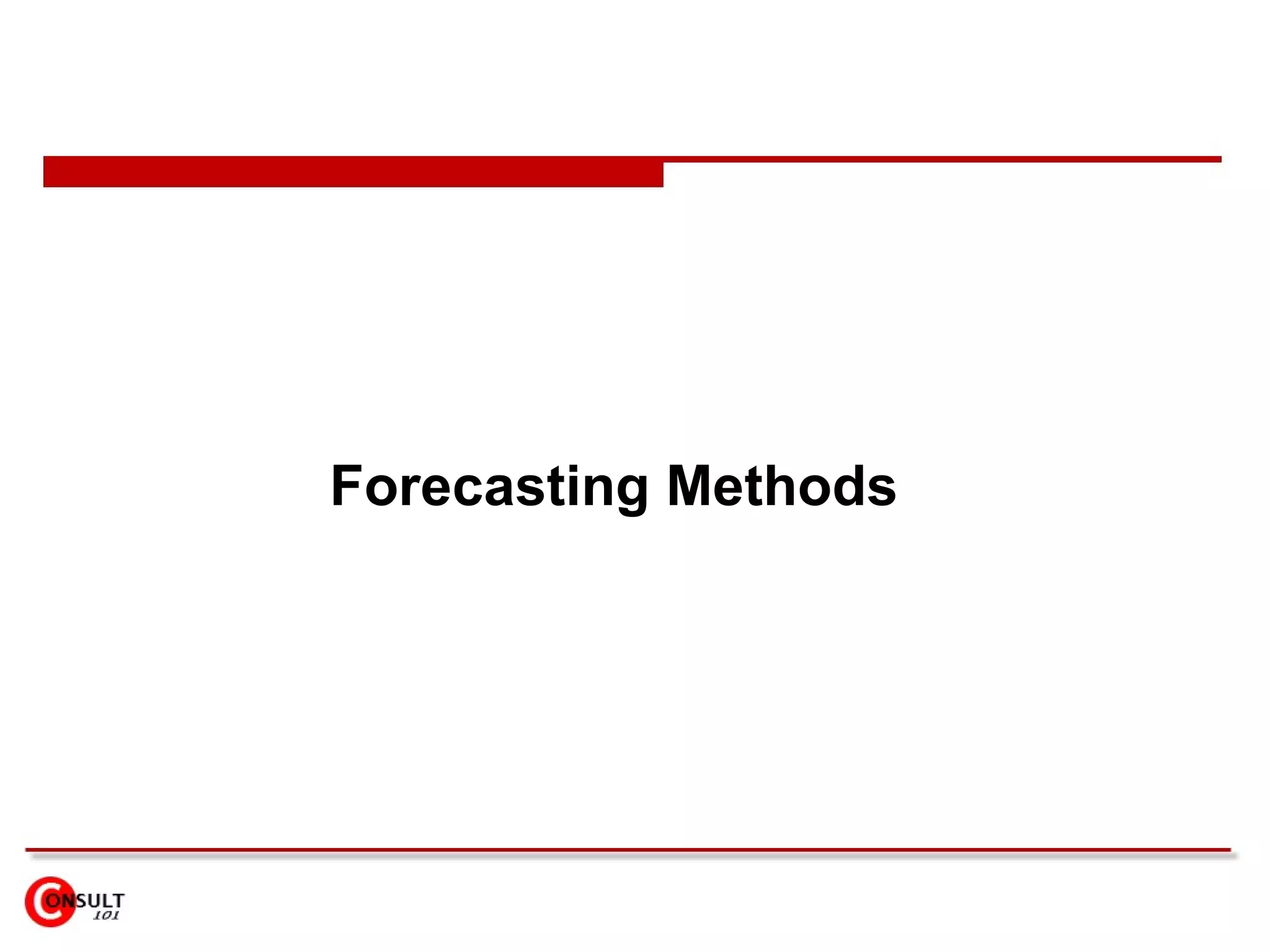 Forecasting Methods

CONSULT
101